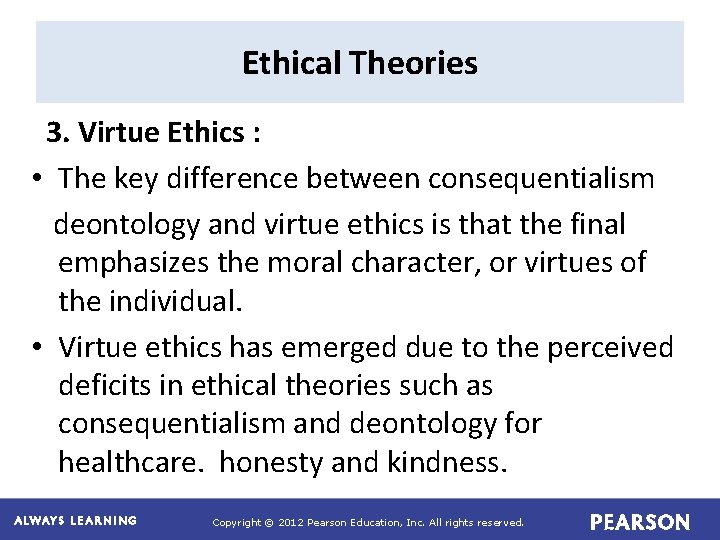 Ethical Theories

3. Virtue Ethics :

• The key difference between consequentialism deontology and virtue ethics is that the final emphasizes the moral character, or virtues of the individual.

• Virtue ethics has emerged due to the perceived deficits in ethical theories such as consequentialism and deontology for healthcare. honesty and kindness.

ALWAYS LEARNING

Copyright © 2012 Pearson Education, Inc. All rights reserved.

PEARSON